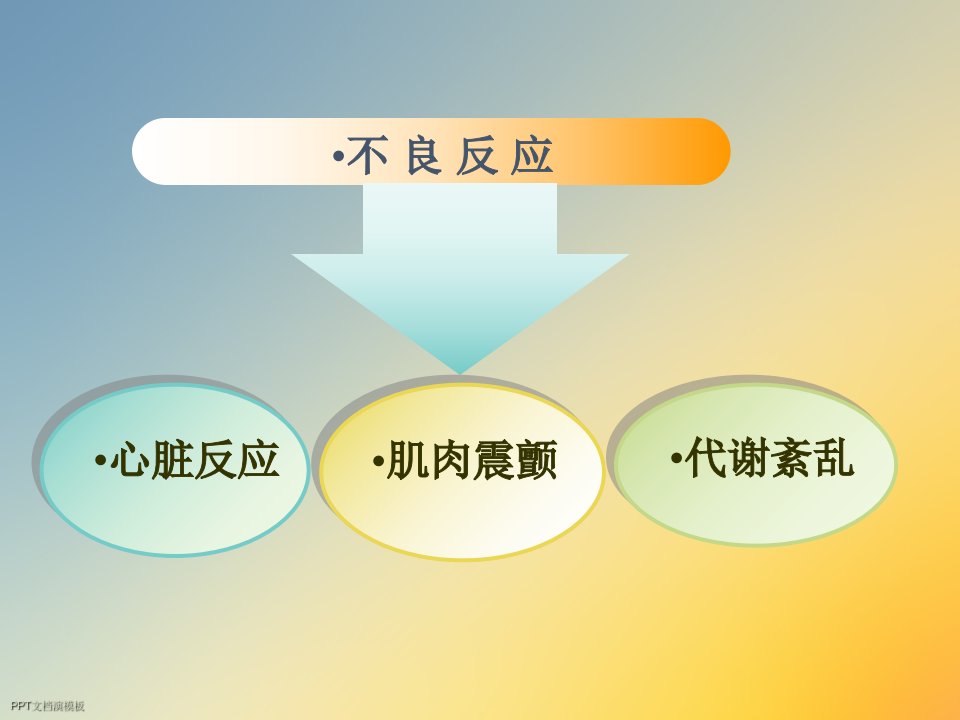 •不 良 反 应

•心脏反应

•肌肉震颤

•代谢紊乱

PPT文档演模板